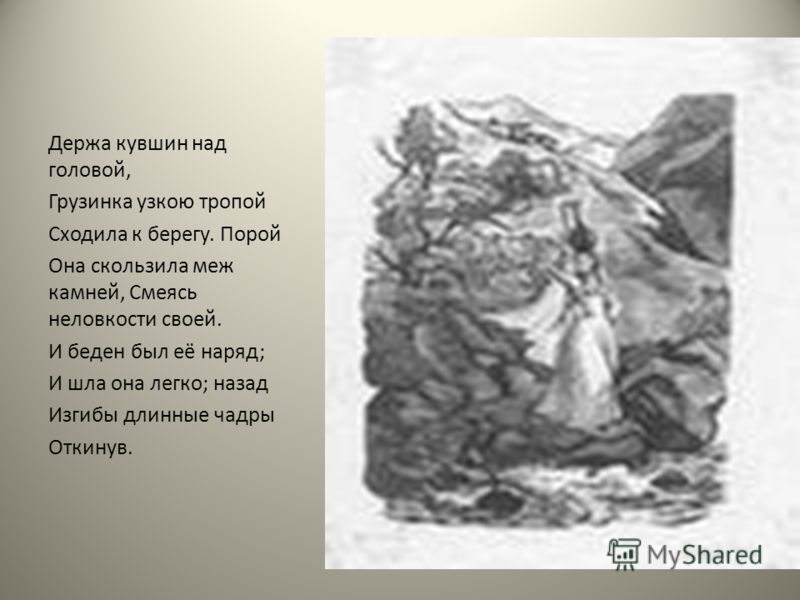 Держа кувшин над головой,

Грузинка узкою тропой

Сходила к берегу. Порой

Она скользила меж камней, Смеясь неловкости своей.

И беден был её наряд;

И шла она легко; назад

Изгибы длинные чадры

Откинув.

MyShared